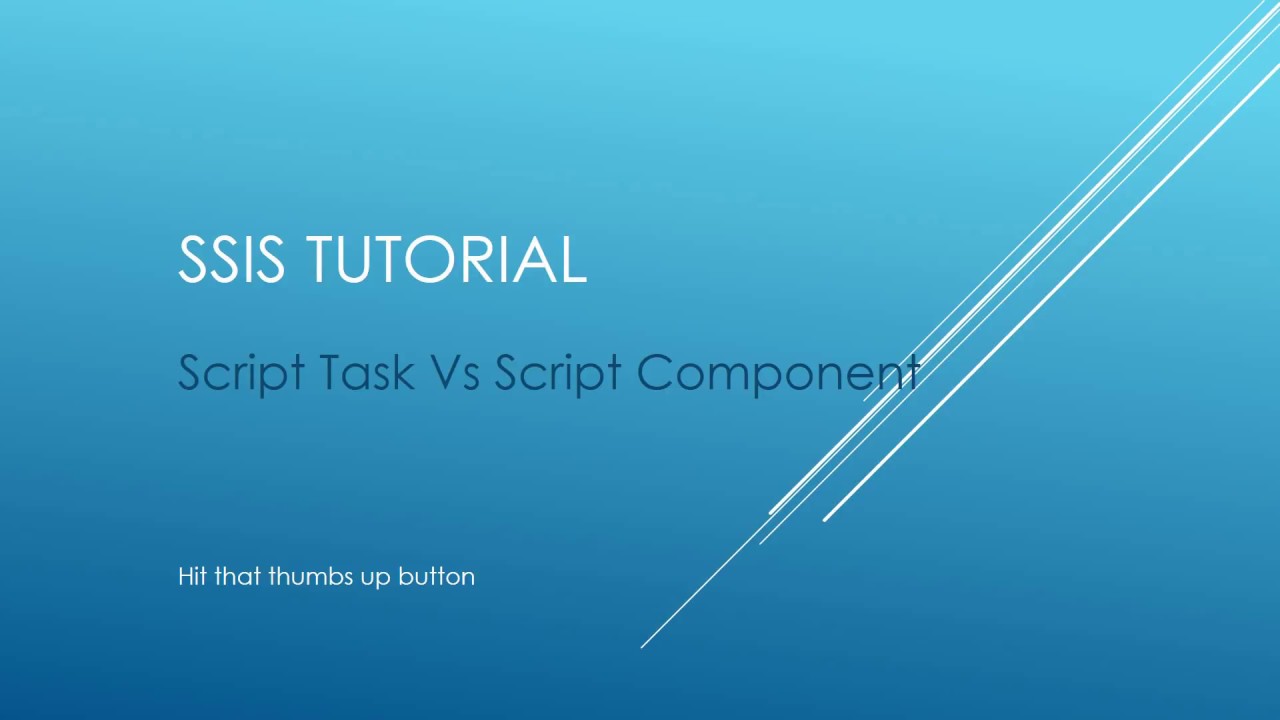 SSIS TUTORIAL

Script Task Vs Script Component

Hit that thumbs up button